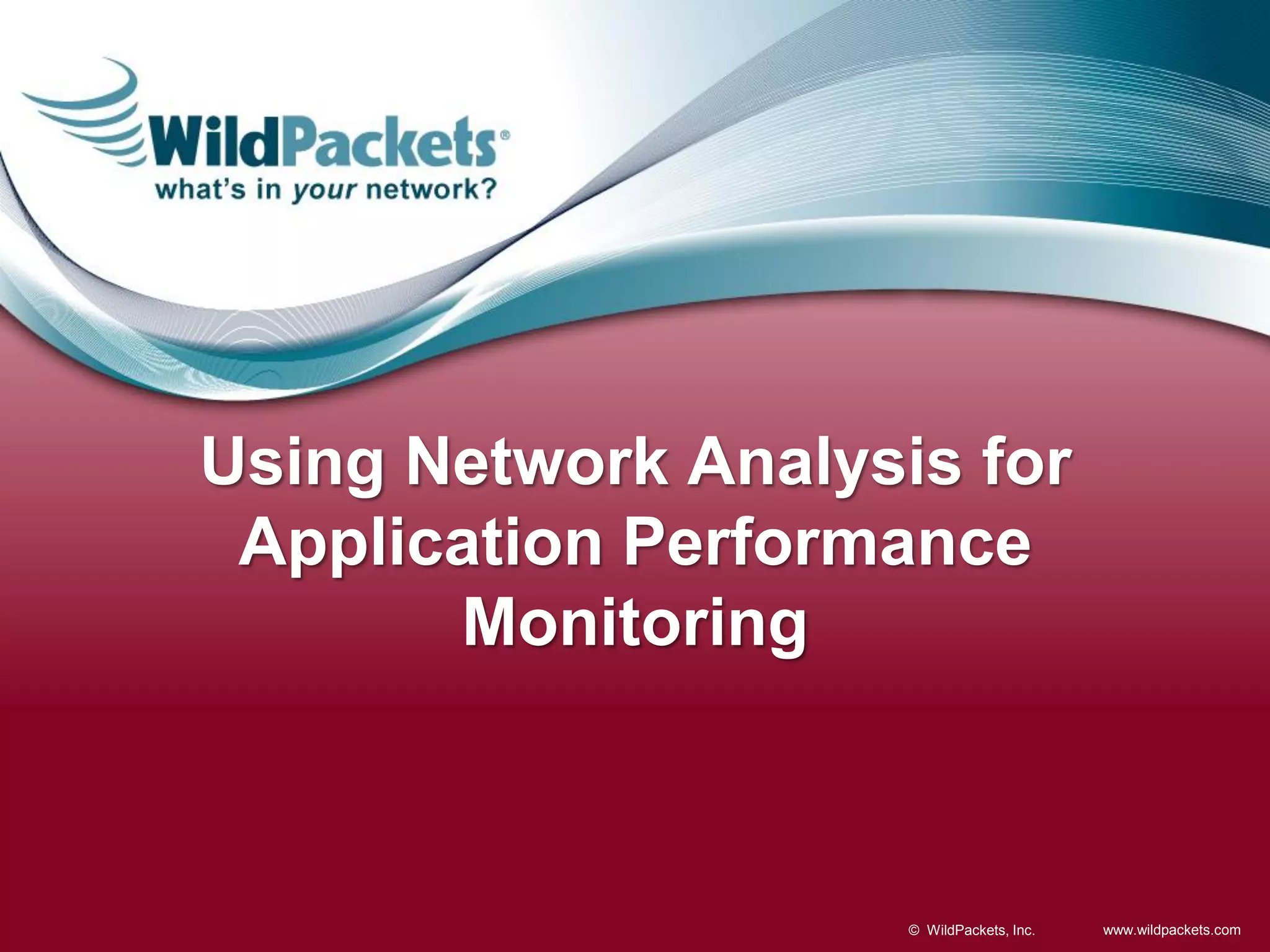 WildPackets®
what's in your network?

Using Network Analysis for Application Performance Monitoring

© WildPackets, Inc. www.wildpackets.com